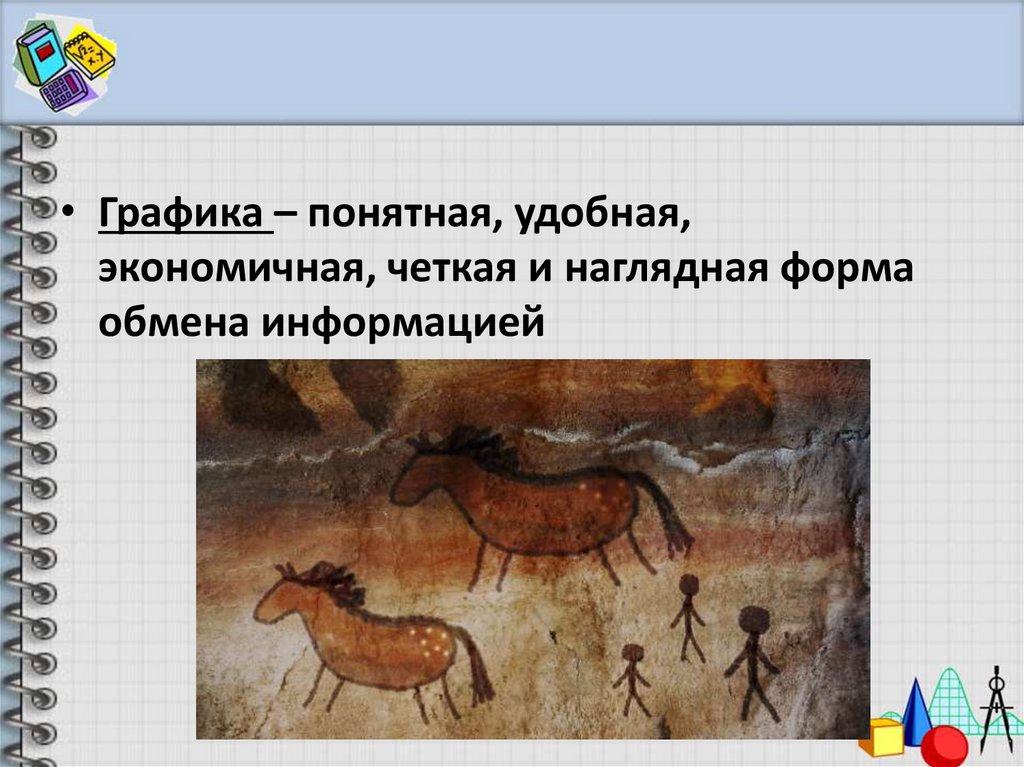 • Графика – понятная, удобная, экономичная, четкая и наглядная форма обмена информацией